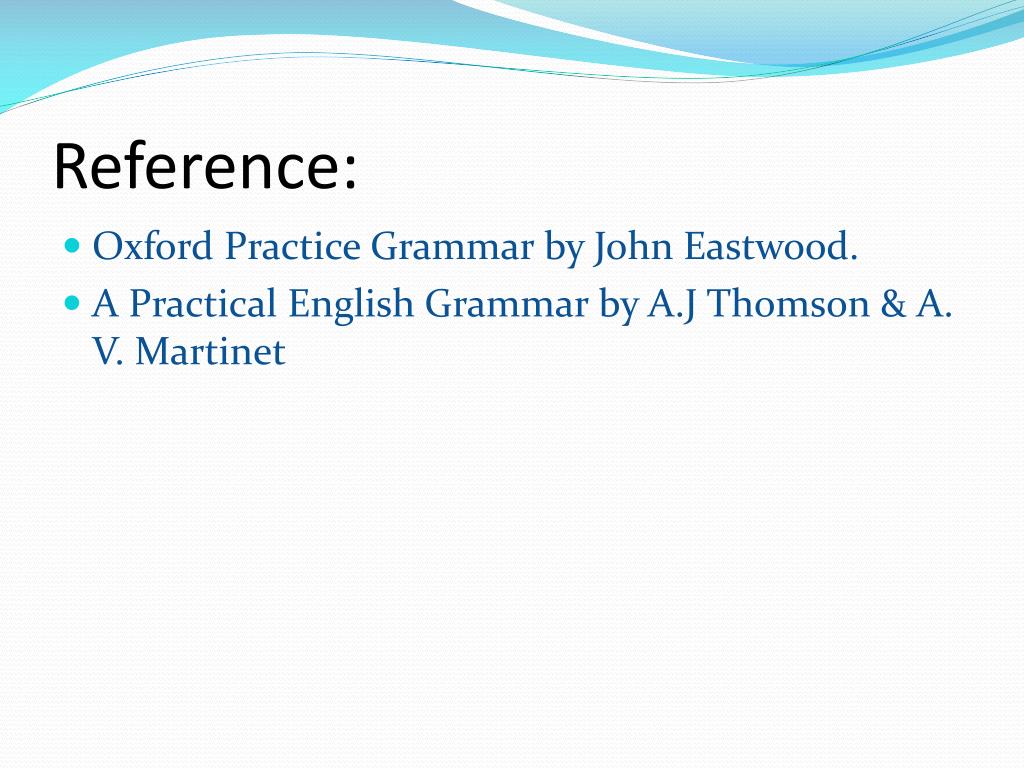 Reference:

- Oxford Practice Grammar by John Eastwood.
- A Practical English Grammar by A.J Thomson & A. V. Martinet